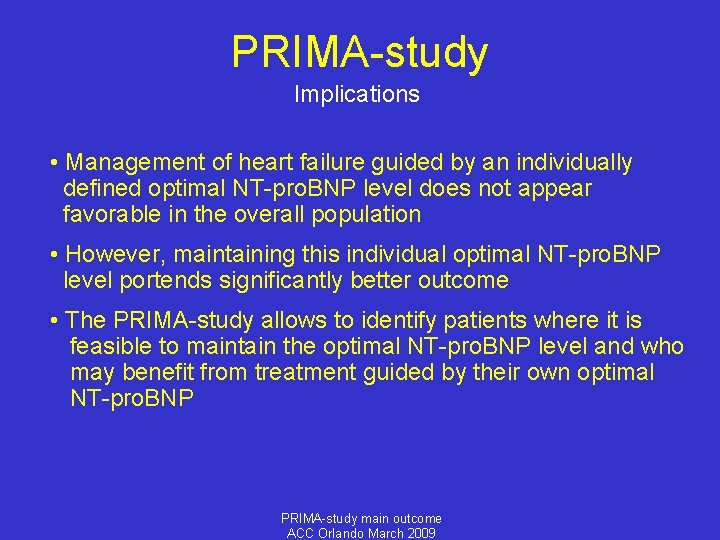 PRIMA-study
Implications

• Management of heart failure guided by an individually defined optimal NT-proBNP level does not appear favorable in the overall population

• However, maintaining this individual optimal NT-proBNP level portends significantly better outcome

• The PRIMA-study allows to identify patients where it is feasible to maintain the optimal NT-proBNP level and who may benefit from treatment guided by their own optimal NT-proBNP

PRIMA-study main outcome
ACC Orlando March 2009